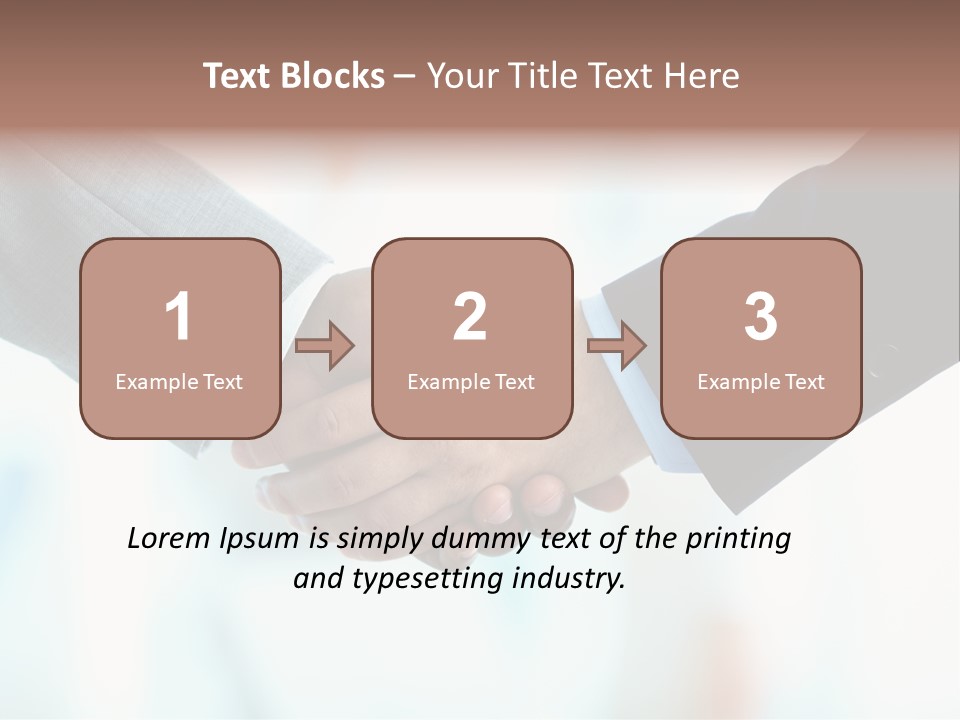 Text Blocks – Your Title Text Here

1
Example Text

2
Example Text

3
Example Text

Lorem Ipsum is simply dummy text of the printing and typesetting industry.